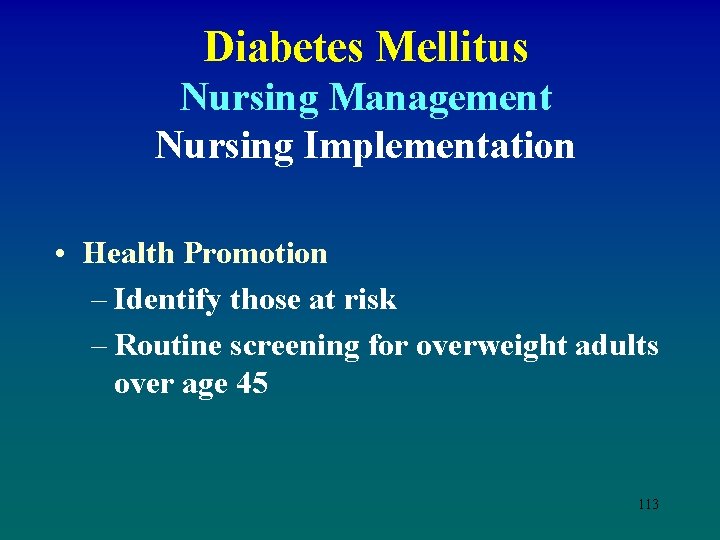 Diabetes Mellitus
Nursing Management
Nursing Implementation

• Health Promotion
– Identify those at risk
– Routine screening for overweight adults over age 45

113